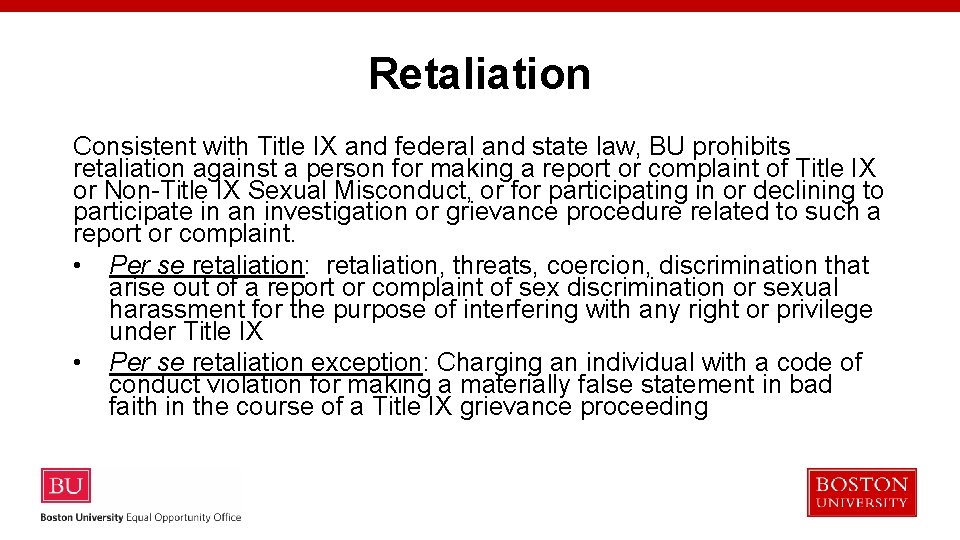 Retaliation

Consistent with Title IX and federal and state law, BU prohibits retaliation against a person for making a report or complaint of Title IX or Non-Title IX Sexual Misconduct, or for participating in or declining to participate in an investigation or grievance procedure related to such a report or complaint.

• Per se retaliation: retaliation, threats, coercion, discrimination that arise out of a report or complaint of sex discrimination or sexual harassment for the purpose of interfering with any right or privilege under Title IX

• Per se retaliation exception: Charging an individual with a code of conduct violation for making a materially false statement in bad faith in the course of a Title IX grievance proceeding

BU

Boston University Equal Opportunity Office

BOSTON UNIVERSITY